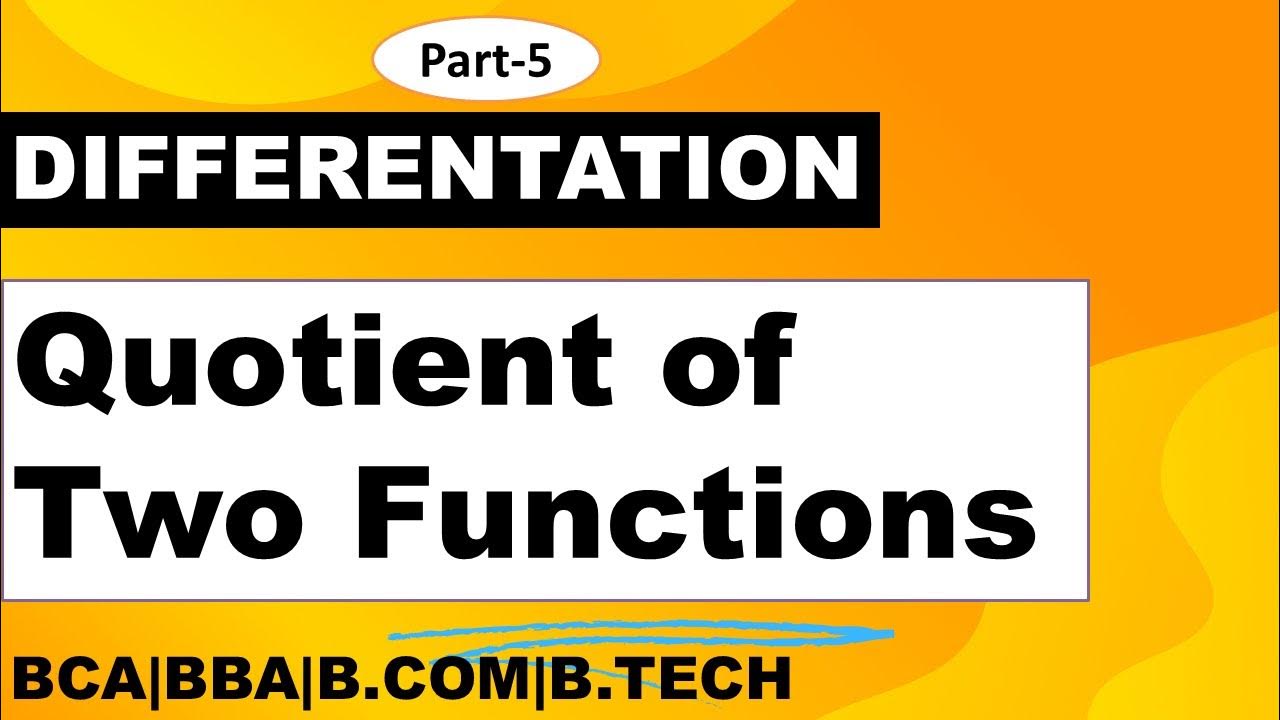 Part-5

DIFFERENTATION

Quotient of Two Functions

BCA|BBA|B.COM|B.TECH